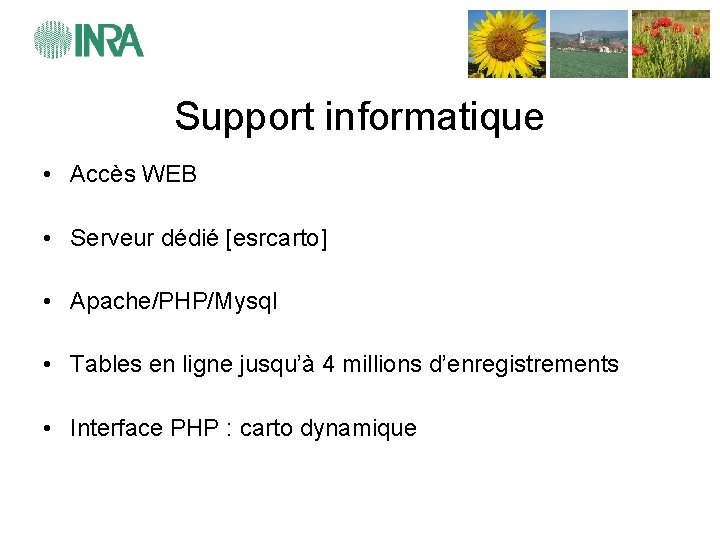 INRA

Support informatique

• Accès WEB

• Serveur dédié [esrcarto]

• Apache/PHP/Mysql

• Tables en ligne jusqu'à 4 millions d'enregistrements

• Interface PHP : carto dynamique